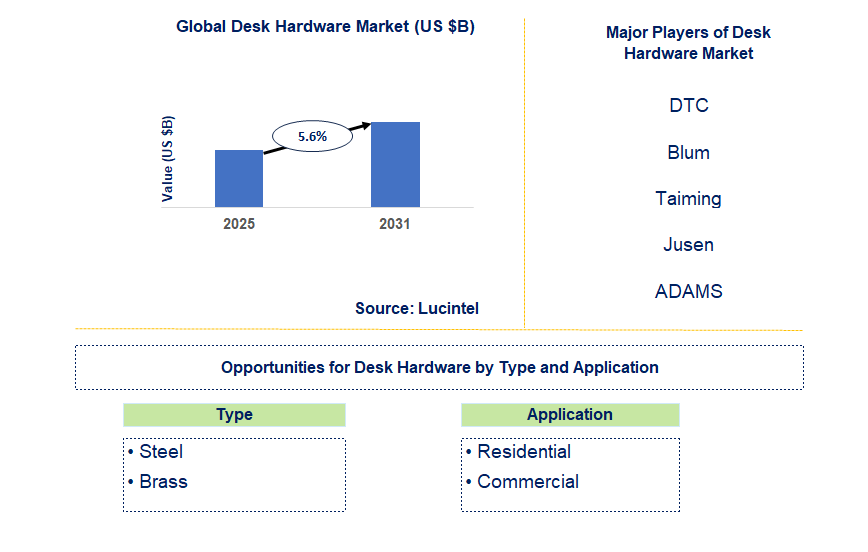 Global Desk Hardware Market (US $B)

Value (US $B)

5.6%

2025

2031

Source: Lucintel

Major Players of Desk Hardware Market

DTC

Blum

Taiming

Jusen

ADAMS

Opportunities for Desk Hardware by Type and Application

Type

• Steel
• Brass

Application

• Residential
• Commercial